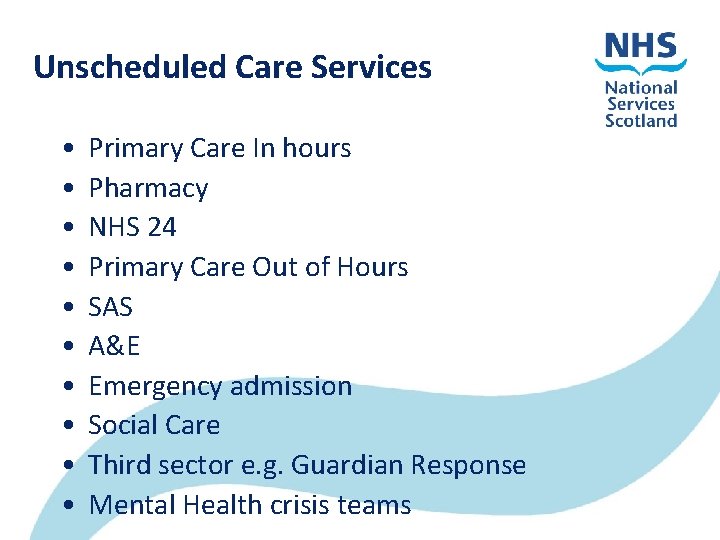 Unscheduled Care Services

NHS
National Services Scotland

• Primary Care In hours
• Pharmacy
• NHS 24
• Primary Care Out of Hours
• SAS
• A&E
• Emergency admission
• Social Care
• Third sector e.g. Guardian Response
• Mental Health crisis teams